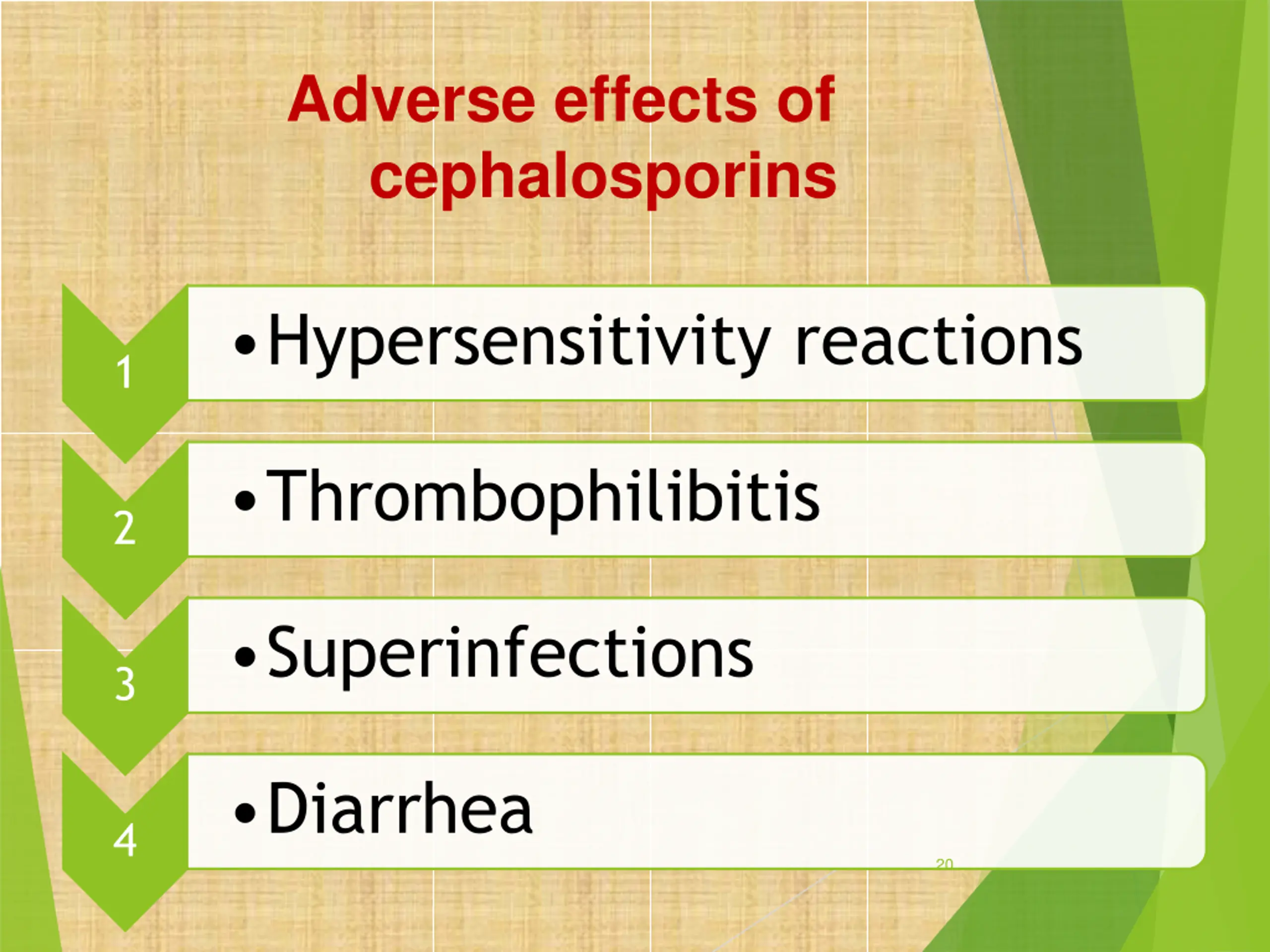 Adverse effects of cephalosporins

1
• Hypersensitivity reactions

2
• Thrombophilibitis

3
• Superinfections

4
• Diarrhea

20